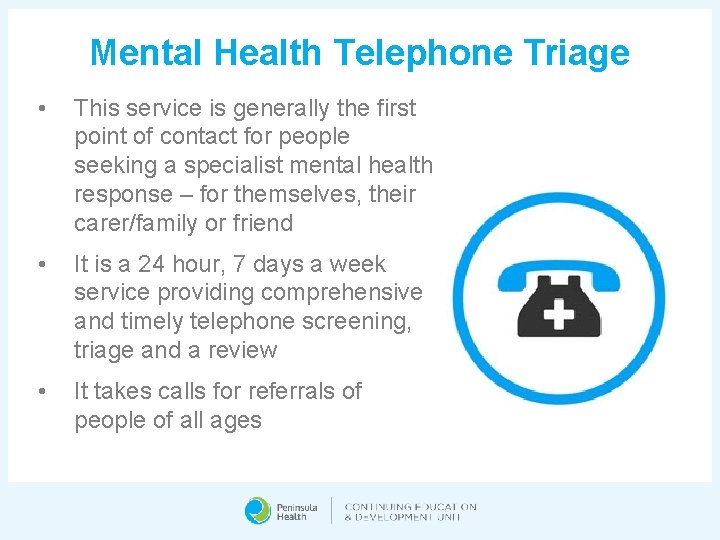 Mental Health Telephone Triage

• This service is generally the first point of contact for people seeking a specialist mental health response – for themselves, their carer/family or friend

• It is a 24 hour, 7 days a week service providing comprehensive and timely telephone screening, triage and a review

• It takes calls for referrals of people of all ages

Peninsula Health

CONTINUING EDUCATION & DEVELOPMENT UNIT